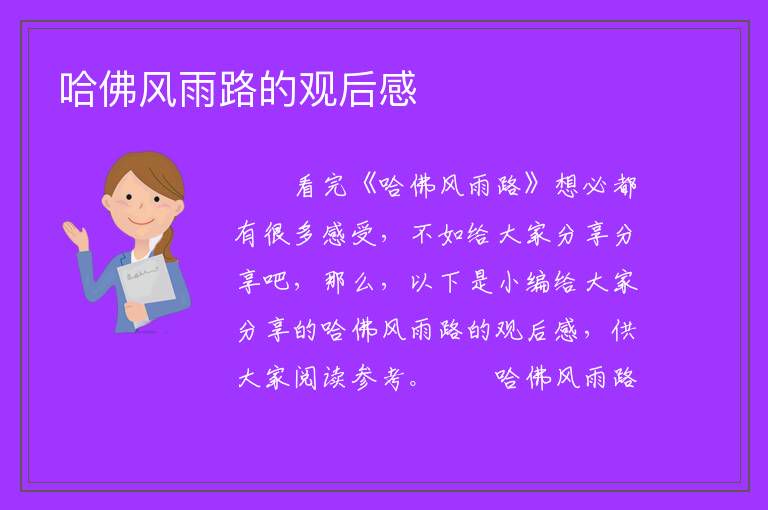 哈佛风雨路的观后感

看完《哈佛风雨路》想必都有很多感受，不如给大家分享分享吧，那么，以下是小编给大家分享的哈佛风雨路的观后感，供大家阅读参考。　　哈佛风雨路